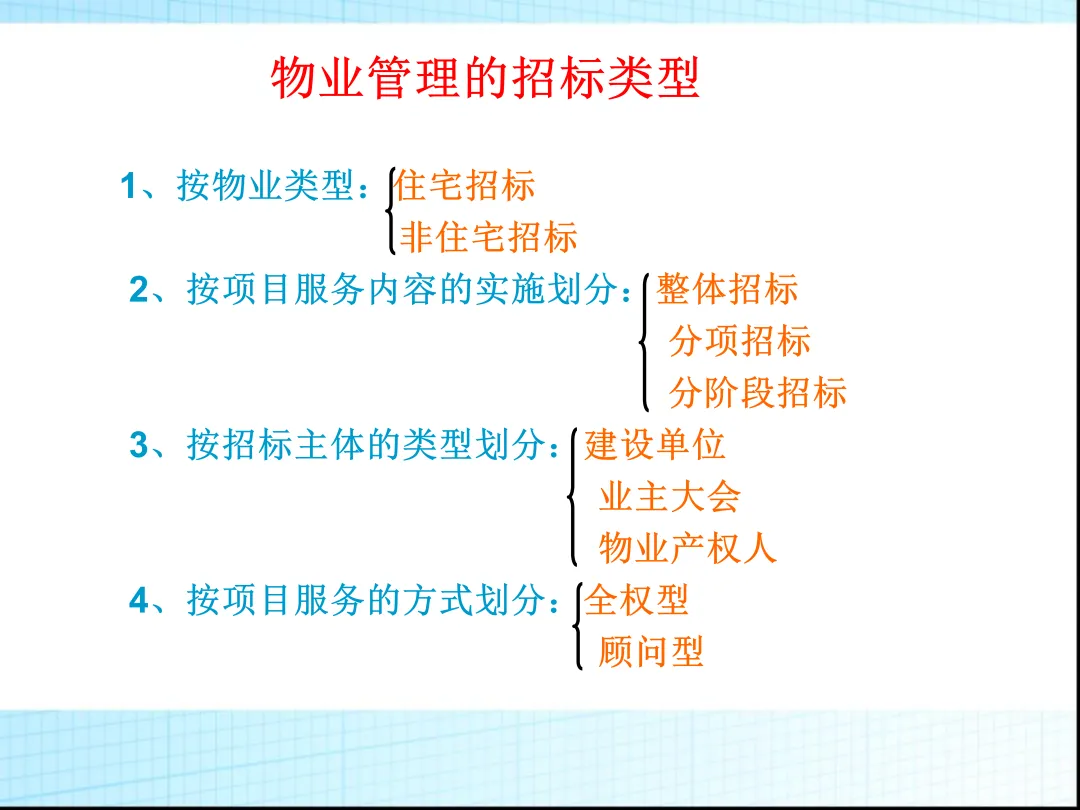 物业管理的招标类型

1、按物业类型：住宅招标
非住宅招标

2、按项目服务内容的实施划分：整体招标
分项招标
分阶段招标

3、按招标主体的类型划分：建设单位
业主大会
物业产权人

4、按项目服务的方式划分：全权型
顾问型